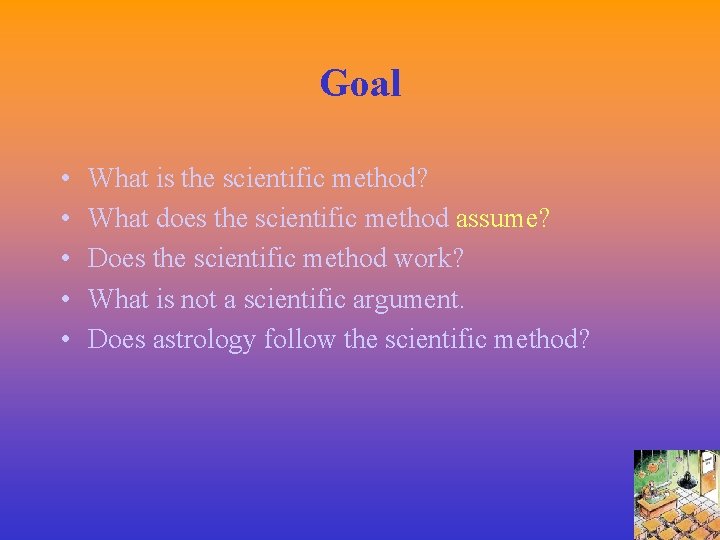 Goal

• What is the scientific method?
• What does the scientific method assume?
• Does the scientific method work?
• What is not a scientific argument.
• Does astrology follow the scientific method?